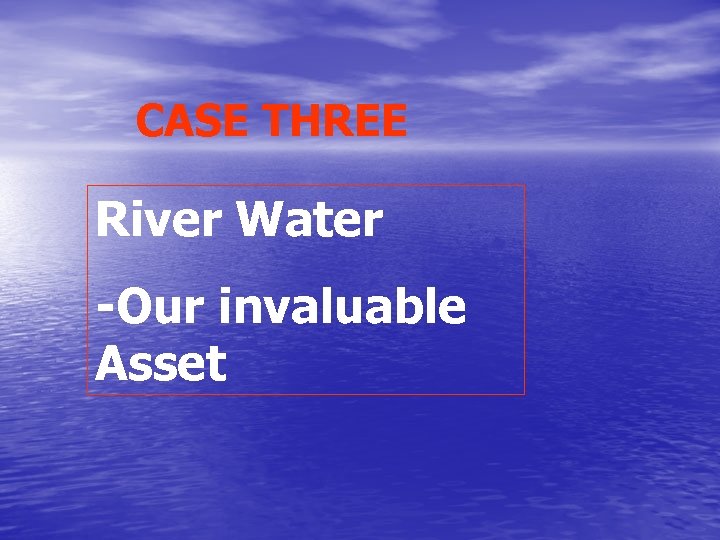 CASE THREE

River Water

-Our invaluable Asset